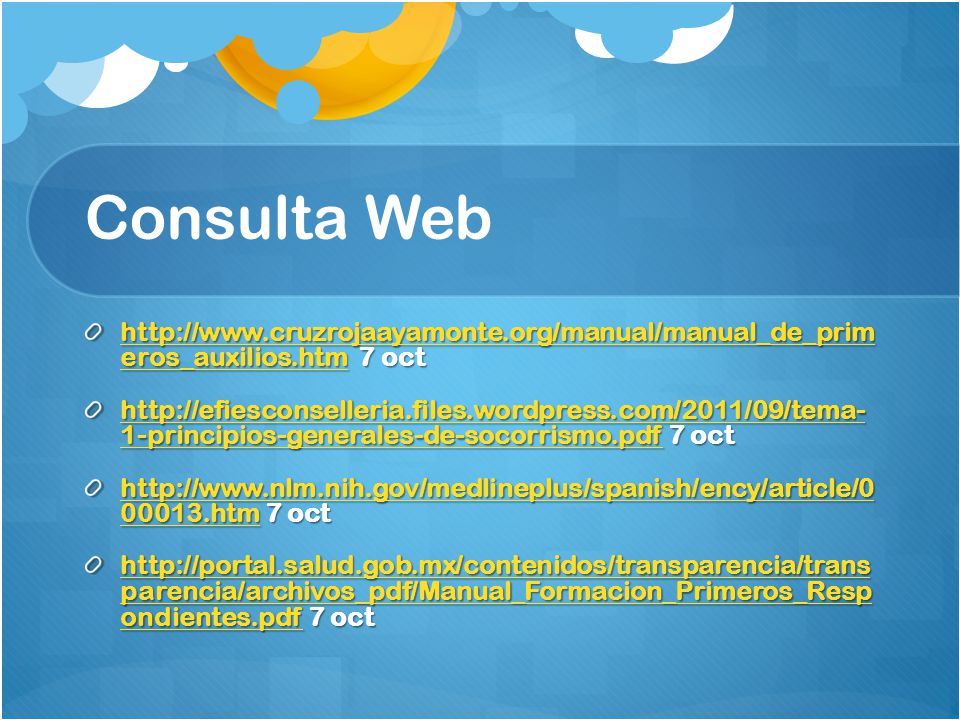 Consulta Web

http://www.cruzrojaayamonte.org/manual/manual_de_primeros_auxilios.htm 7 oct

http://efiesconselleria.files.wordpress.com/2011/09/tema-1-principios-generales-de-socorrismo.pdf 7 oct

http://www.nlm.nih.gov/medlineplus/spanish/ency/article/000013.htm 7 oct

http://portal.salud.gob.mx/contenidos/transparencia/transparencia/archivos_pdf/Manual_Formacion_Primeros_Respondientes.pdf 7 oct